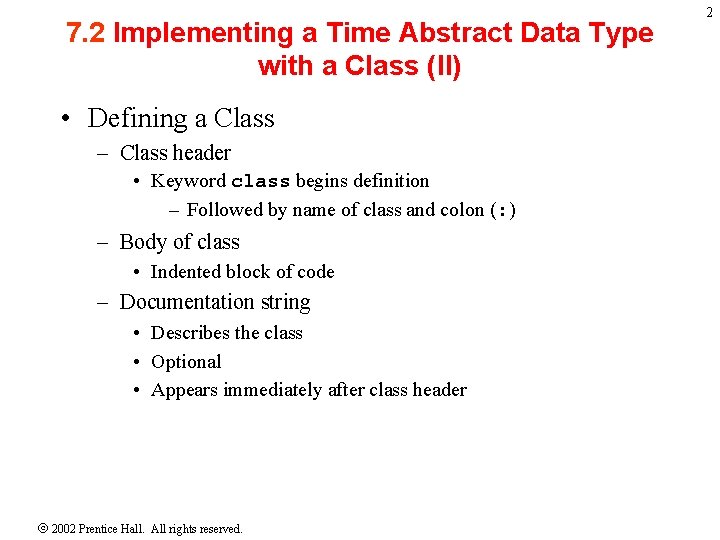 2

7.2 Implementing a Time Abstract Data Type with a Class (II)

• Defining a Class
– Class header
• Keyword class begins definition
– Followed by name of class and colon (:)
– Body of class
• Indented block of code
– Documentation string
• Describes the class
• Optional
• Appears immediately after class header

© 2002 Prentice Hall. All rights reserved.